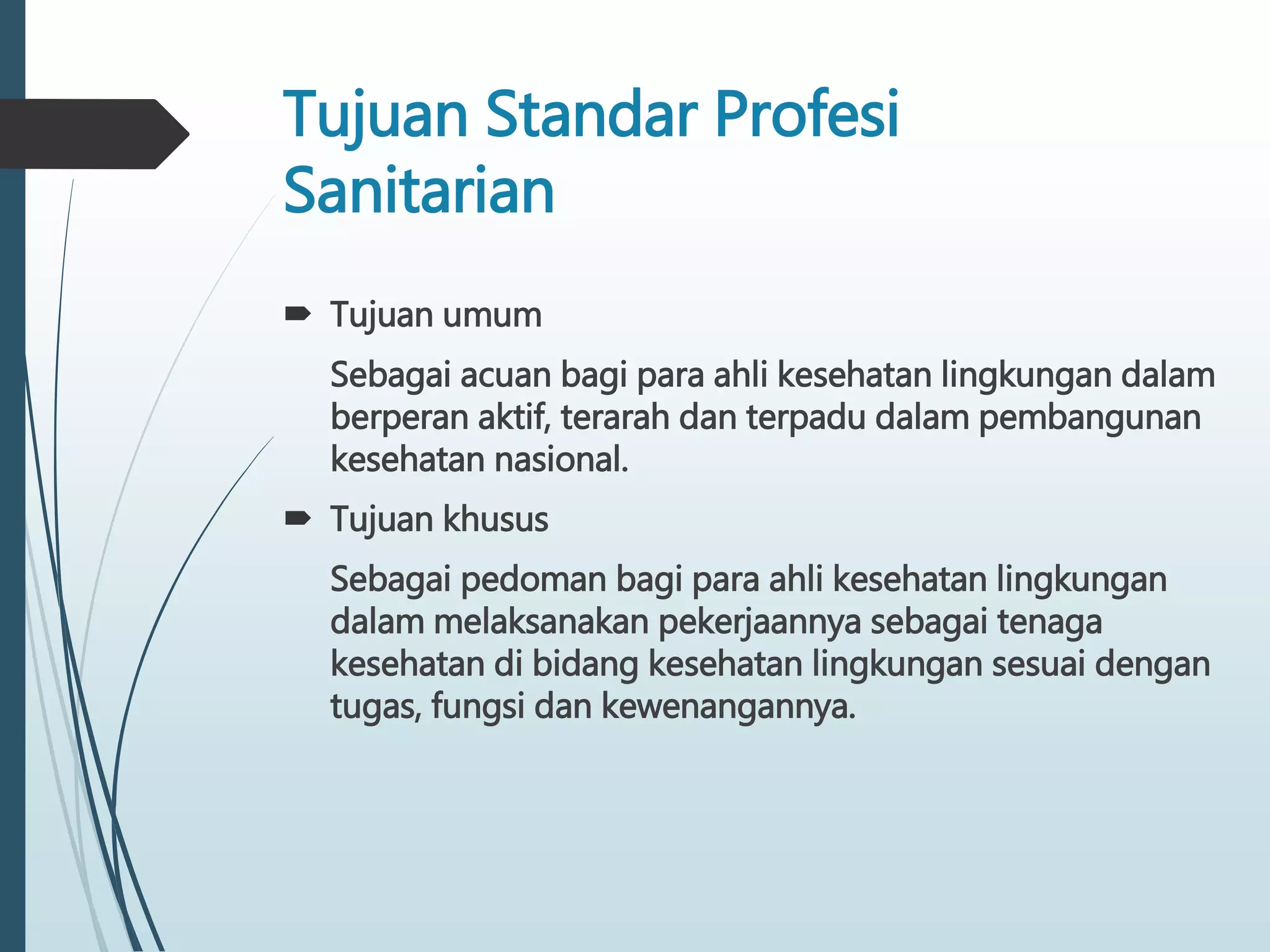 Tujuan Standar Profesi Sanitarian

Tujuan umum

Sebagai acuan bagi para ahli kesehatan lingkungan dalam berperan aktif, terarah dan terpadu dalam pembangunan kesehatan nasional.

Tujuan khusus

Sebagai pedoman bagi para ahli kesehatan lingkungan dalam melaksanakan pekerjaannya sebagai tenaga kesehatan di bidang kesehatan lingkungan sesuai dengan tugas, fungsi dan kewenangannya.